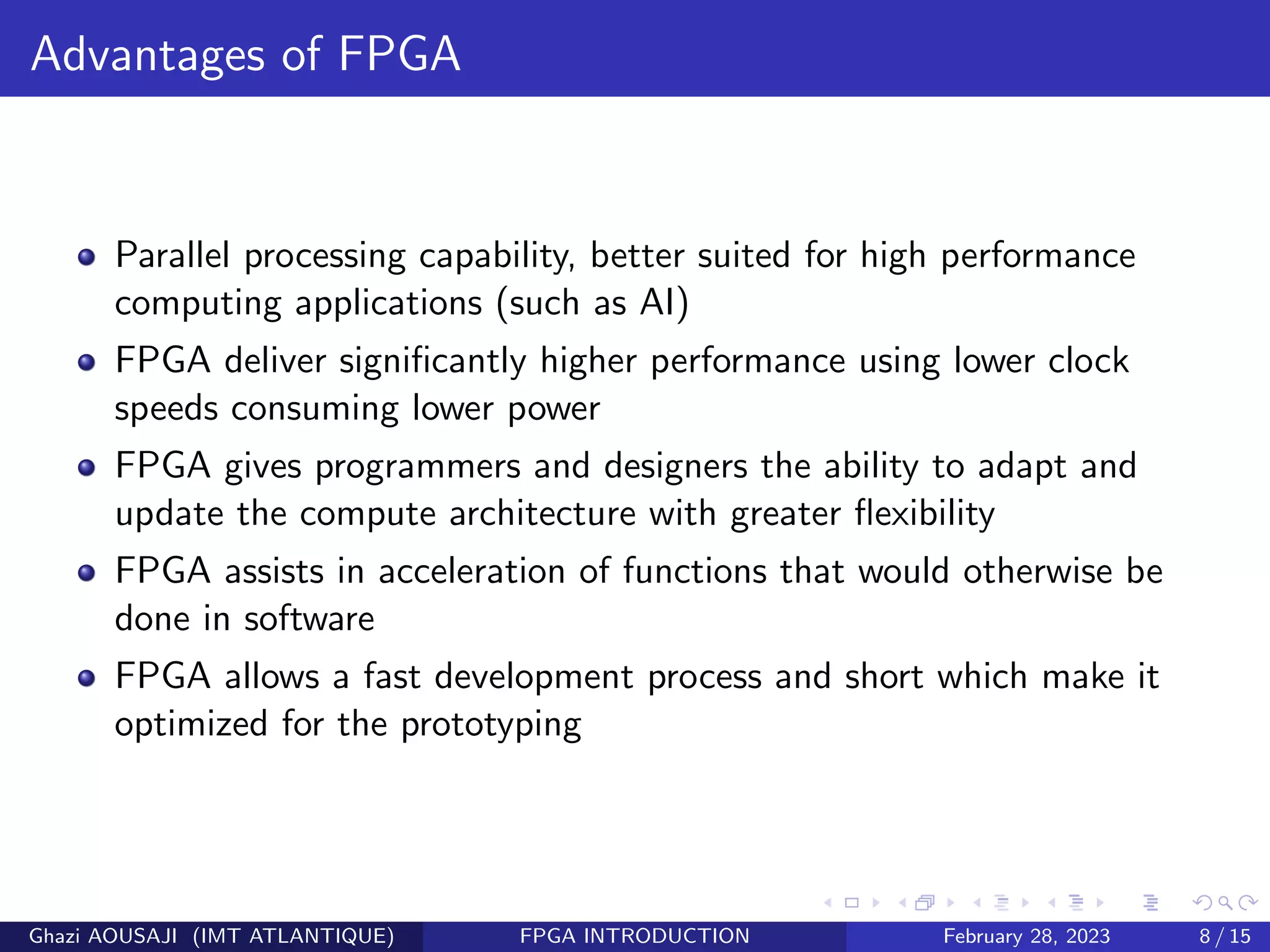 Advantages of FPGA

- Parallel processing capability, better suited for high performance computing applications (such as AI)
- FPGA deliver significantly higher performance using lower clock speeds consuming lower power
- FPGA gives programmers and designers the ability to adapt and update the compute architecture with greater flexibility
- FPGA assists in acceleration of functions that would otherwise be done in software
- FPGA allows a fast development process and short which make it optimized for the prototyping

Ghazi AOUSAJI (IMT ATLANTIQUE) FPGA INTRODUCTION February 28, 2023 8 / 15